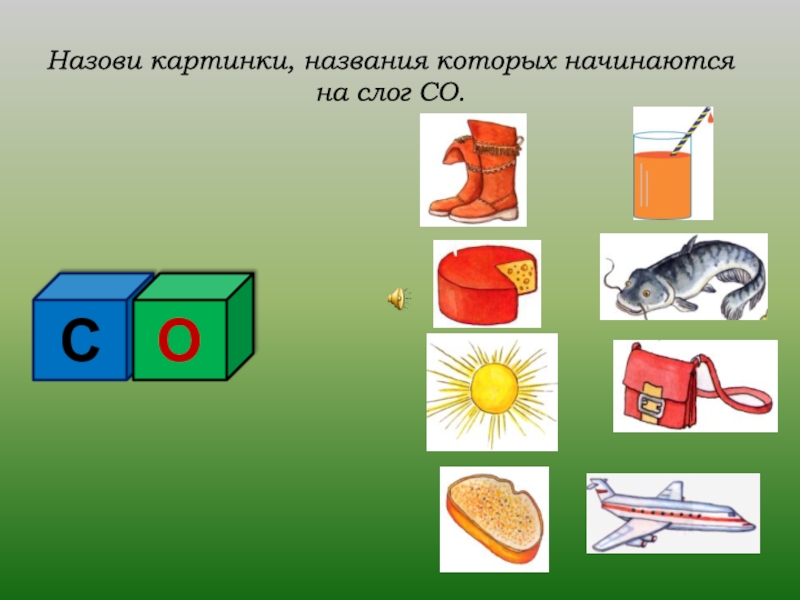 Назови картинки, названия которых начинаются на слог СО.

С О